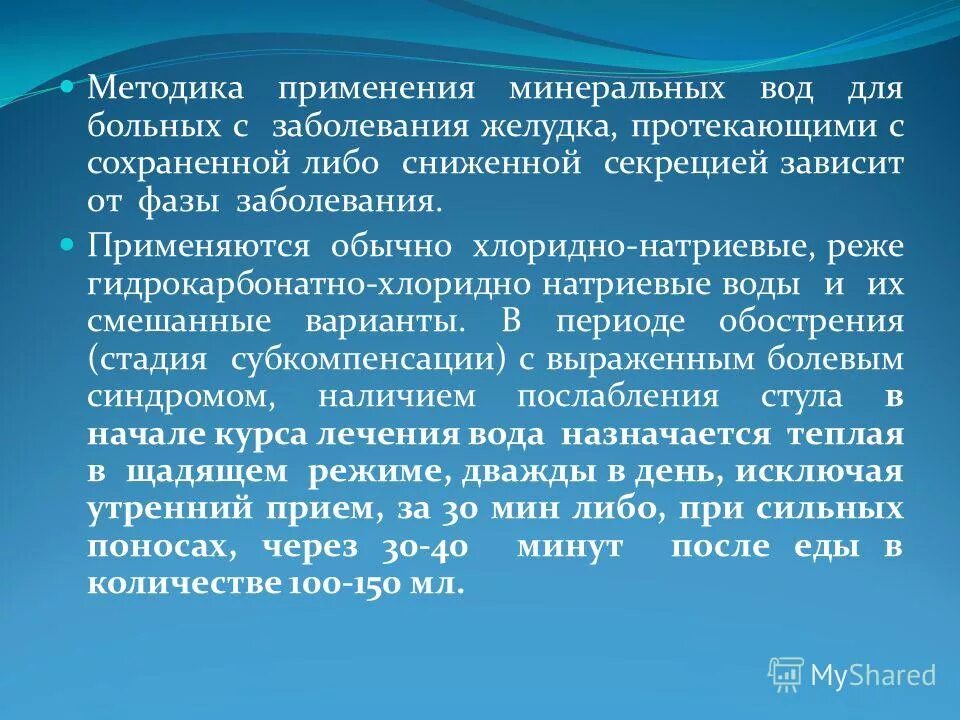 Методика применения минеральных вод для больных с заболевания желудка, протекающими с сохраненной либо сниженной секрецией зависит от фазы заболевания.

Применяются обычно хлоридно-натриевые, реже гидрокарбонатно-хлоридно натриевые воды и их смешанные варианты. В периоде обострения (стадия субкомпенсации) с выраженным болевым синдромом, наличием послабления стула в начале курса лечения вода назначается теплая в щадящем режиме, дважды в день, исключая утренний прием, за 30 мин либо, при сильных поносах, через 30-40 минут после еды в количестве 100-150 мл.

MyShared